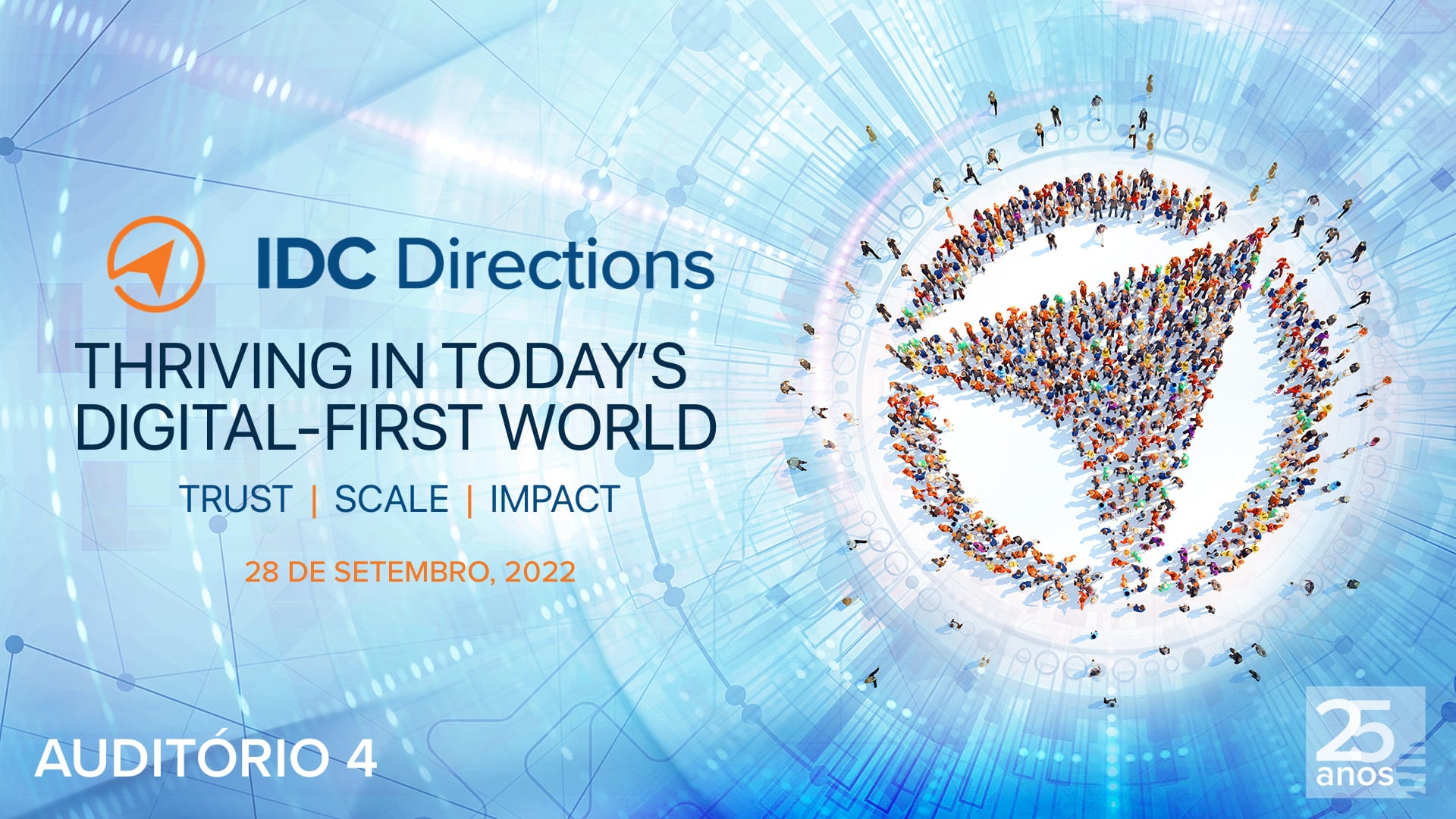 IDC Directions

THRIVING IN TODAY'S DIGITAL-FIRST WORLD

TRUST | SCALE | IMPACT

28 DE SETEMBRO, 2022

AUDITÓRIO 4

25 anos